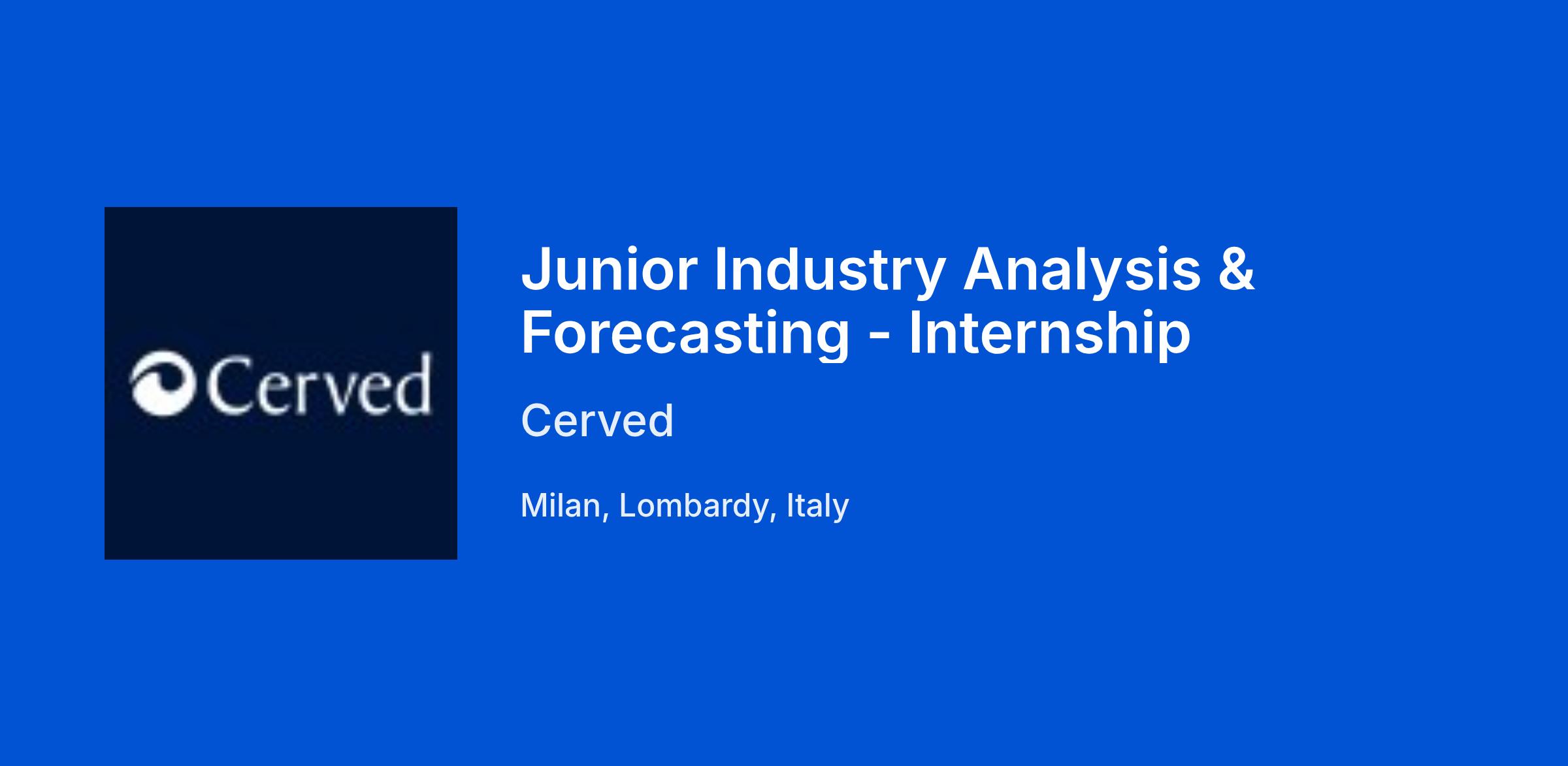 Cerved

Junior Industry Analysis & Forecasting - Internship

Cerved

Milan, Lombardy, Italy